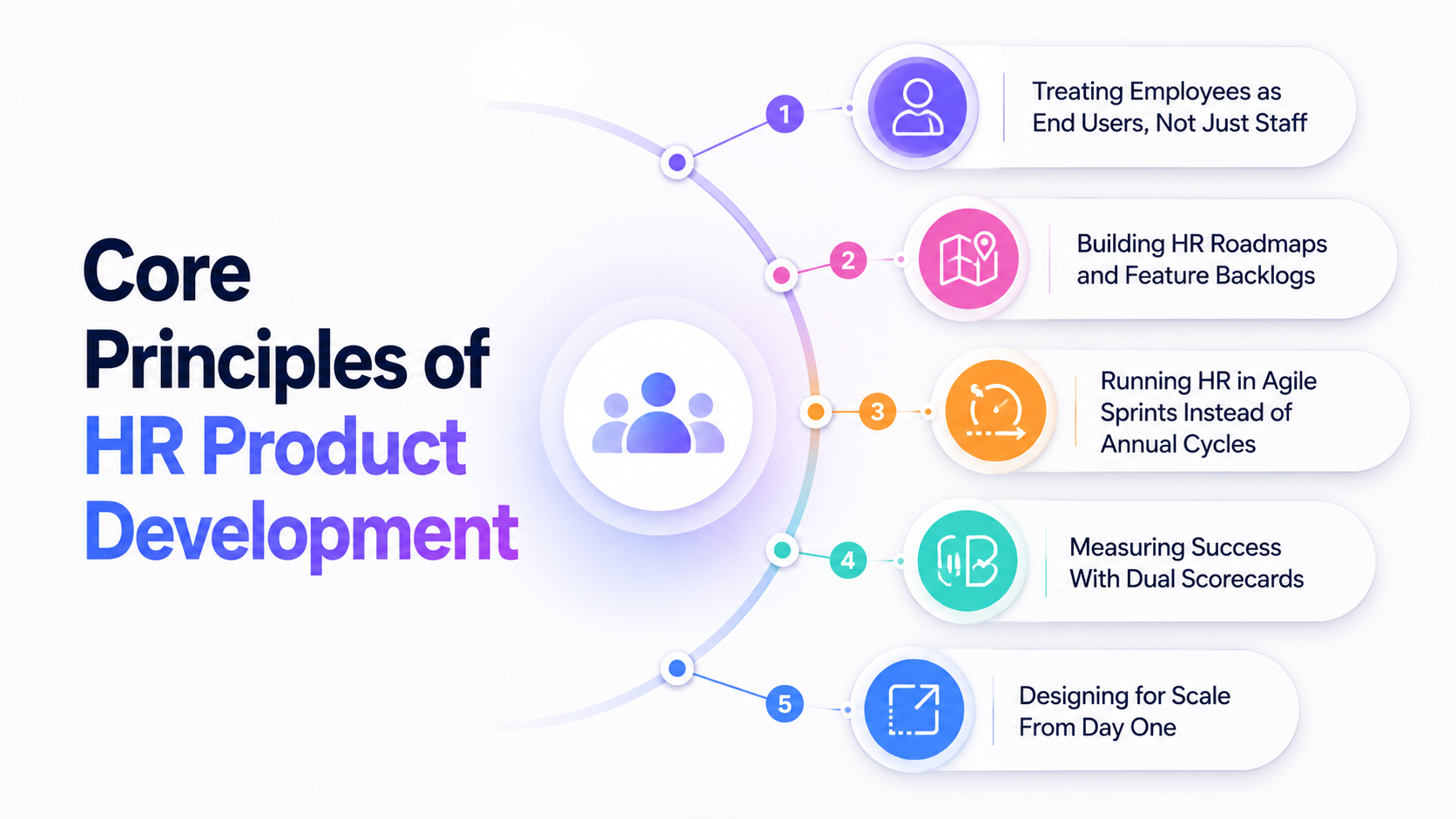 Core Principles of HR Product Development

1 Treating Employees as End Users, Not Just Staff

2 Building HR Roadmaps and Feature Backlogs

3 Running HR in Agile Sprints Instead of Annual Cycles

4 Measuring Success With Dual Scorecards

5 Designing for Scale From Day One